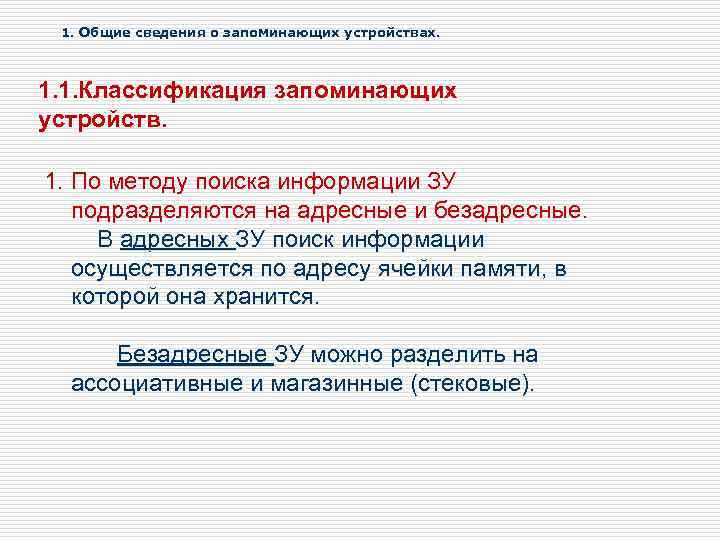 1. Общие сведения о запоминающих устройствах.

1.1.Классификация запоминающих устройств.

1. По методу поиска информации ЗУ подразделяются на адресные и безадресные.
В адресных ЗУ поиск информации осуществляется по адресу ячейки памяти, в которой она хранится.

Безадресные ЗУ можно разделить на ассоциативные и магазинные (стековые).